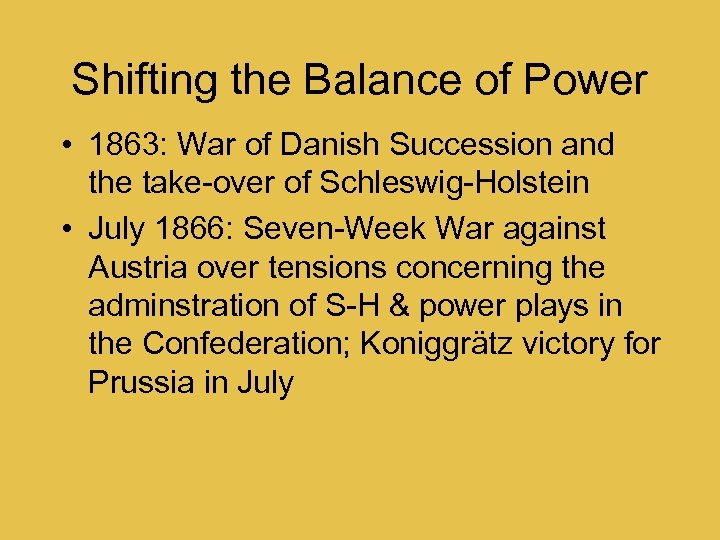 Shifting the Balance of Power

• 1863: War of Danish Succession and the take-over of Schleswig-Holstein

• July 1866: Seven-Week War against Austria over tensions concerning the adminstration of S-H & power plays in the Confederation; Koniggrätz victory for Prussia in July